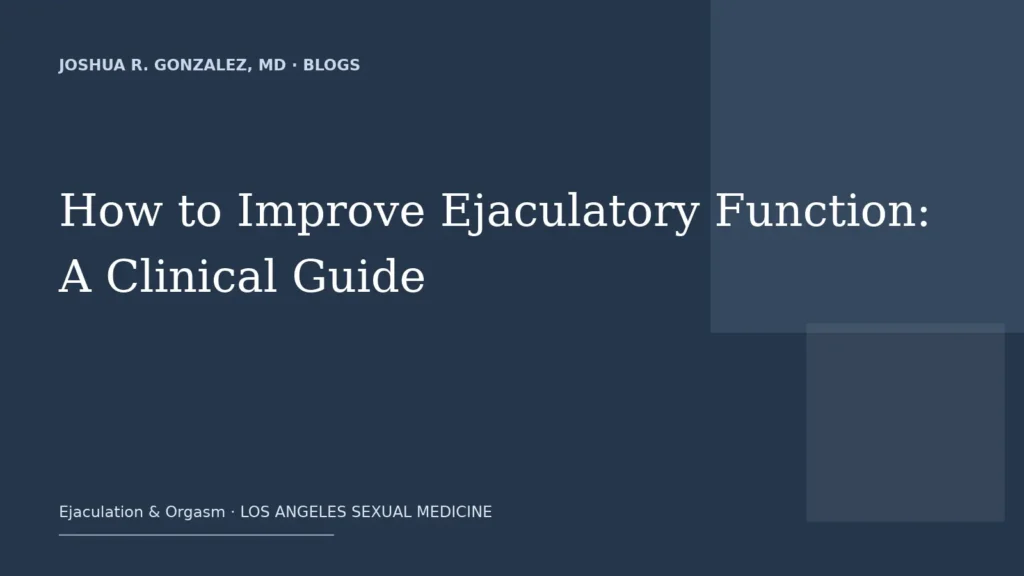 JOSHUA R. GONZALEZ, MD · BLOGS

How to Improve Ejaculatory Function: A Clinical Guide

Ejaculation & Orgasm · LOS ANGELES SEXUAL MEDICINE